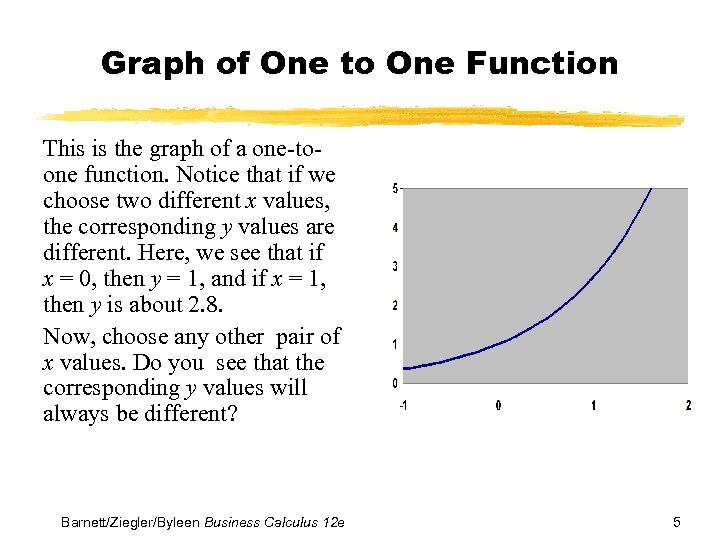 Graph of One to One Function

This is the graph of a one-to-one function. Notice that if we choose two different $x$ values, the corresponding $y$ values are different. Here, we see that if $x = 0$, then $y = 1$, and if $x = 1$, then $y$ is about 2.8.

Now, choose any other pair of $x$ values. Do you see that the corresponding $y$ values will always be different?

5
4
3
2
1
0
-1
0
1
2

Barnett/Ziegler/Byleen Business Calculus 12e

5